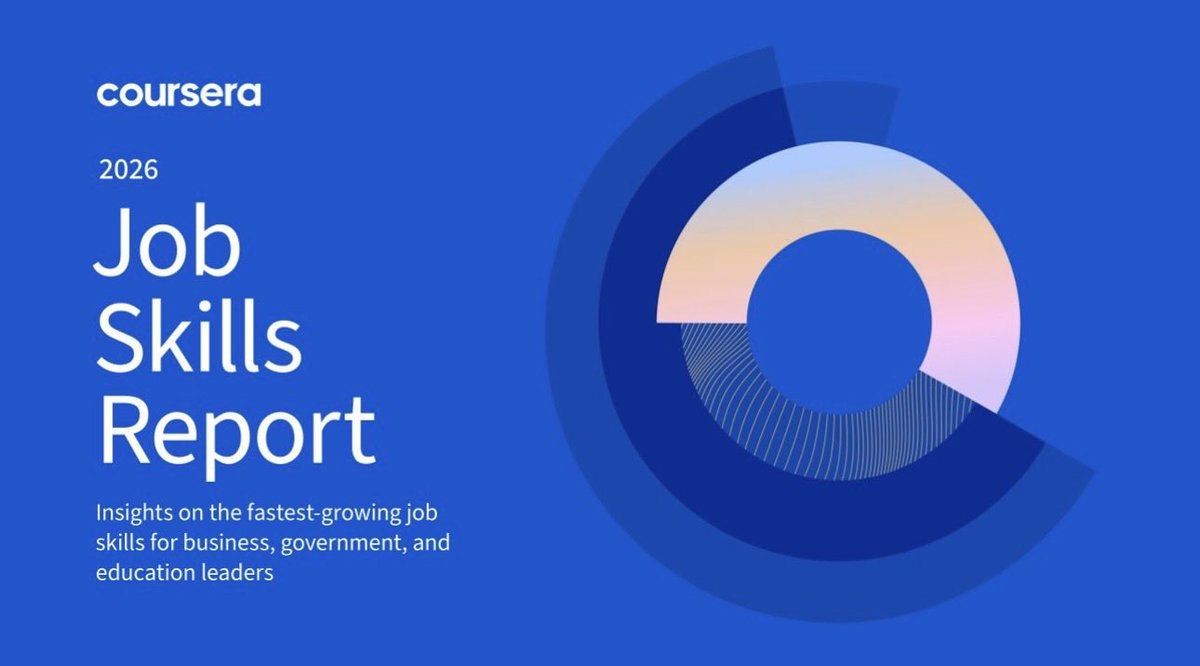 coursera

2026

Job Skills Report

Insights on the fastest-growing job skills for business, government, and education leaders